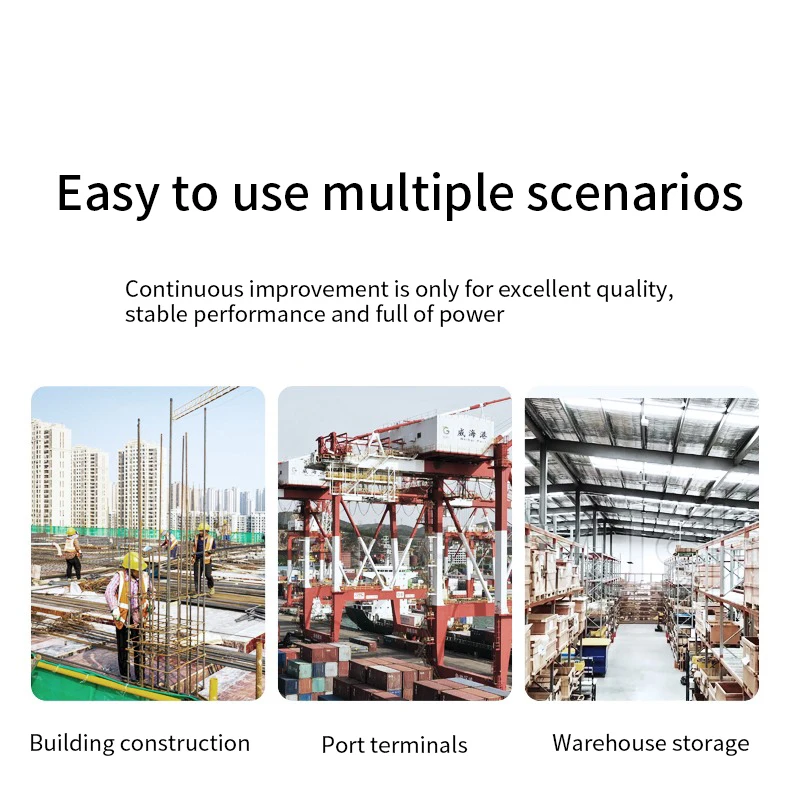 Easy to use multiple scenarios

Continuous improvement is only for excellent quality, stable performance and full of power

威海港

Building construction

Port terminals

Warehouse storage